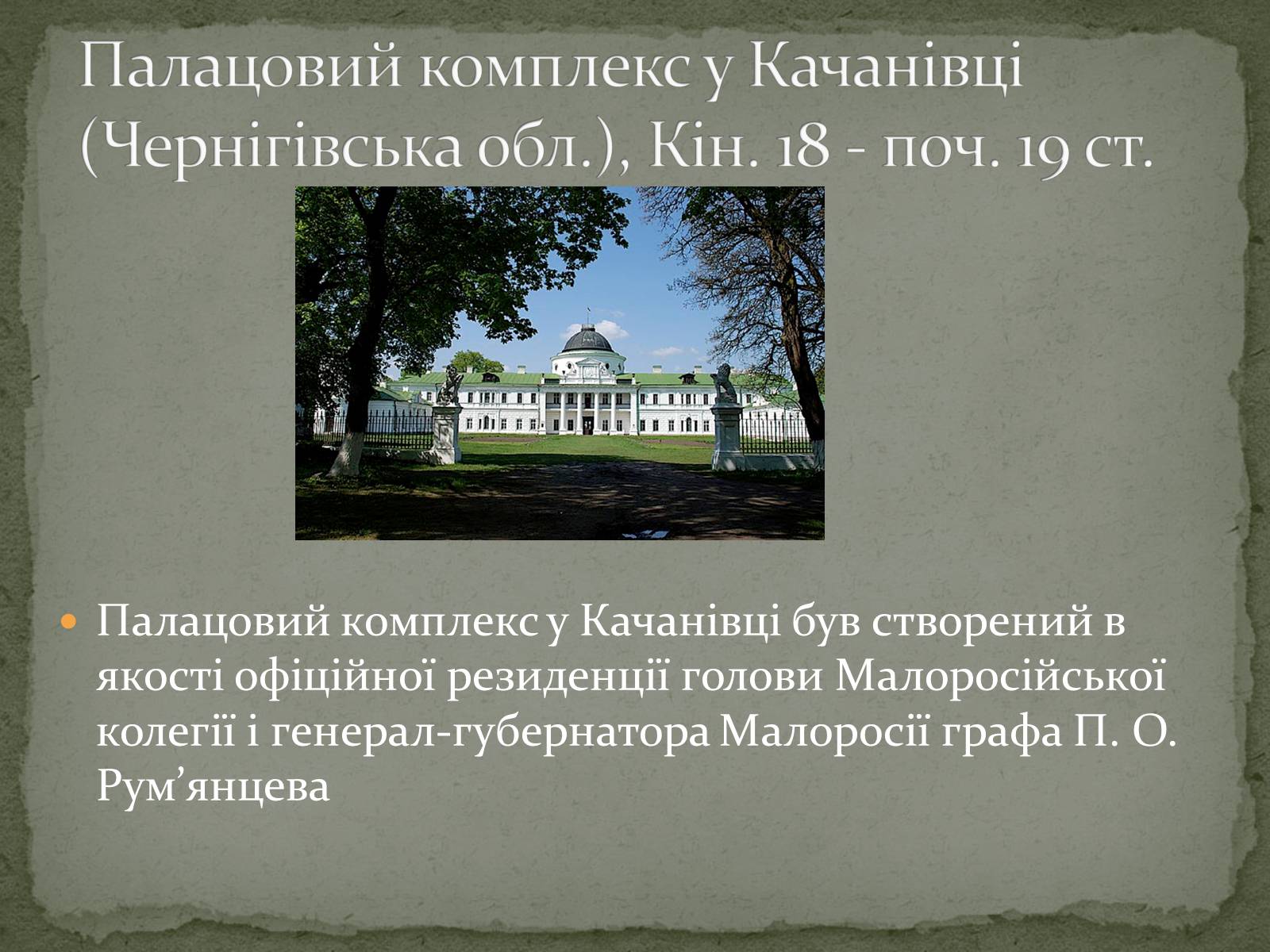 Палацовий комплекс у Качанівці (Чернігівська обл.), Кін. 18 - поч. 19 ст.

Палацовий комплекс у Качанівці був створений в якості офіційної резиденції голови Малоросійської колегії і генерал-губернатора Малоросії графа П. О. Рум’янцева